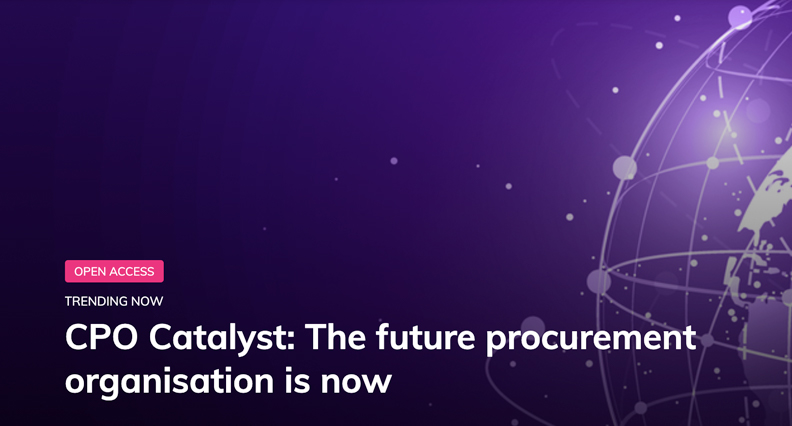 OPEN ACCESS

TRENDING NOW

CPO Catalyst: The future procurement organisation is now